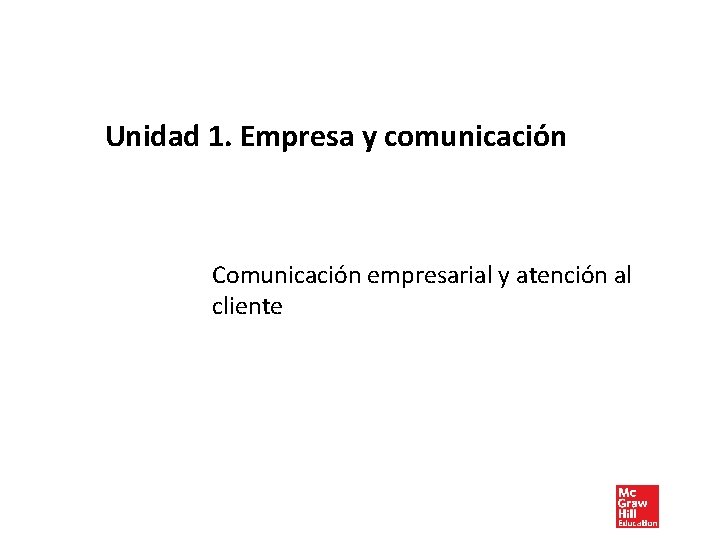 Unidad 1. Empresa y comunicación

Comunicación empresarial y atención al cliente

Mc Graw Hill Education